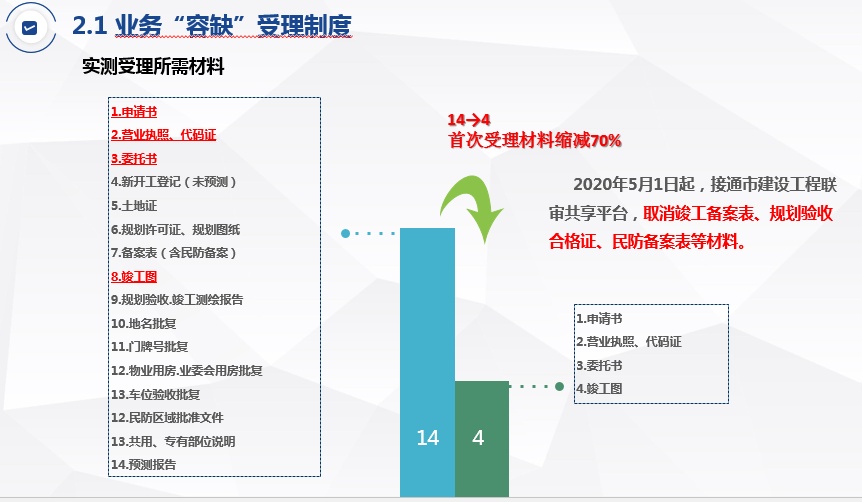 2.1 业务“容缺”受理制度

实测受理所需材料

1.申请书
2.营业执照、代码证
3.委托书
4.新开工登记（未预测）
5.土地证
6.规划许可证、规划图纸
7.备案表（含民防备案）
8.竣工图
9.规划验收.竣工测绘报告
10.地名批复
11.门牌号批复
12.物业用房.业委会用房批复
13.车位验收批复
12.民防区域批准文件
13.共用、专有部位说明
14.预测报告

14→4
首次受理材料缩减70%

2020年5月1日起，接通市建设工程联审共享平台，取消竣工备案表、规划验收合格证、民防备案表等材料。

14

4

1.申请书
2.营业执照、代码证
3.委托书
4.竣工图